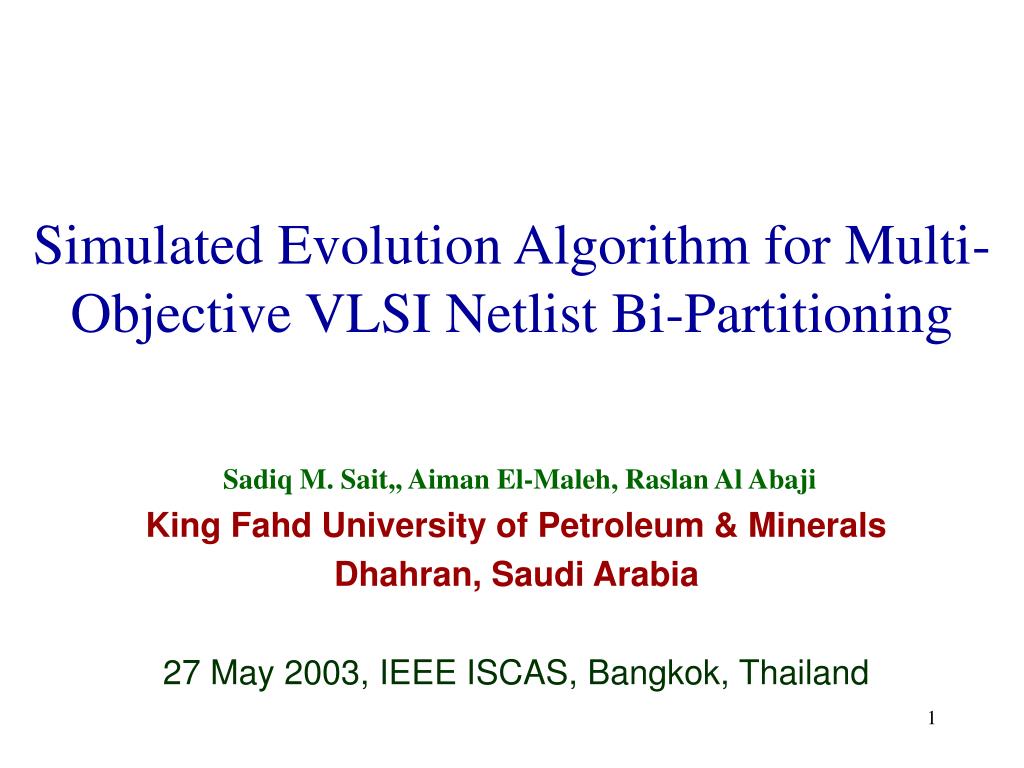 Simulated Evolution Algorithm for Multi-Objective VLSI Netlist Bi-Partitioning

Sadiq M. Sait,, Aiman El-Maleh, Raslan Al Abaji
King Fahd University of Petroleum & Minerals
Dhahran, Saudi Arabia

27 May 2003, IEEE ISCAS, Bangkok, Thailand

1